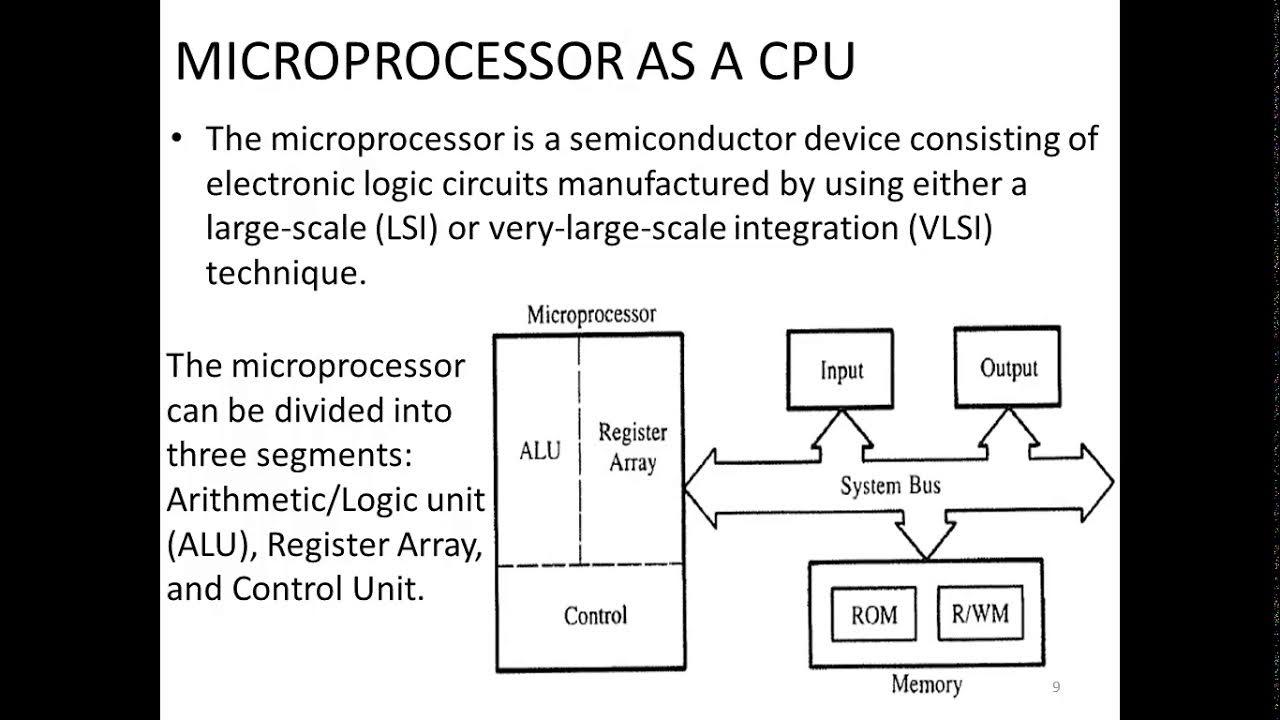 MICROPROCESSOR AS A CPU

• The microprocessor is a semiconductor device consisting of electronic logic circuits manufactured by using either a large-scale (LSI) or very-large-scale integration (VLSI) technique.

The microprocessor can be divided into three segments: Arithmetic/Logic unit (ALU), Register Array, and Control Unit.

Microprocessor

ALU

Register Array

Control

Input

Output

System Bus

ROM

R/WM

Memory

9